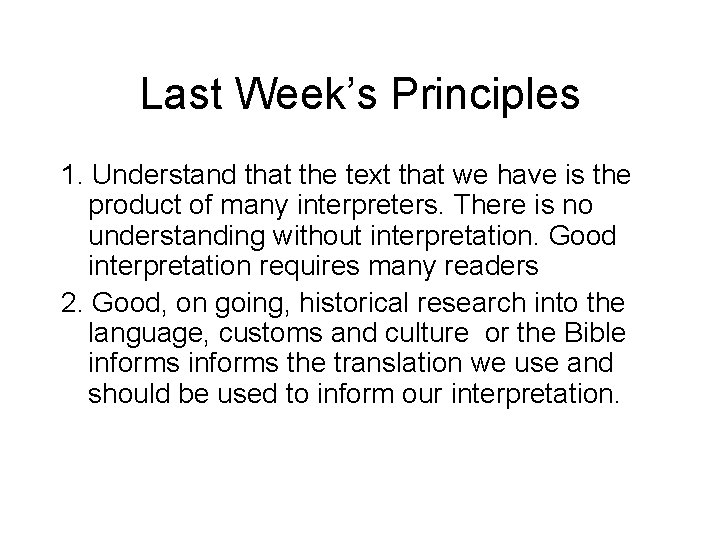 Last Week's Principles

1. Understand that the text that we have is the product of many interpreters. There is no understanding without interpretation. Good interpretation requires many readers

2. Good, on going, historical research into the language, customs and culture  or the Bible informs informs the translation we use and should be used to inform our interpretation.